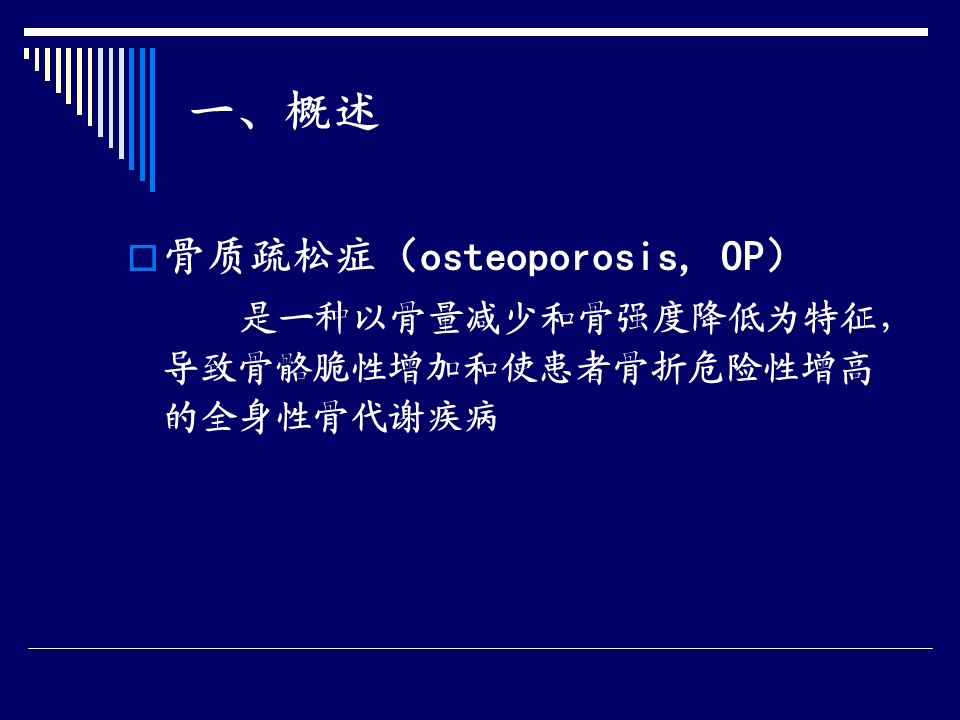 一、概述

骨质疏松症（osteoporosis, OP）

是一种以骨量减少和骨强度降低为特征，导致骨骼脆性增加和使患者骨折危险性增高的全身性骨代谢疾病